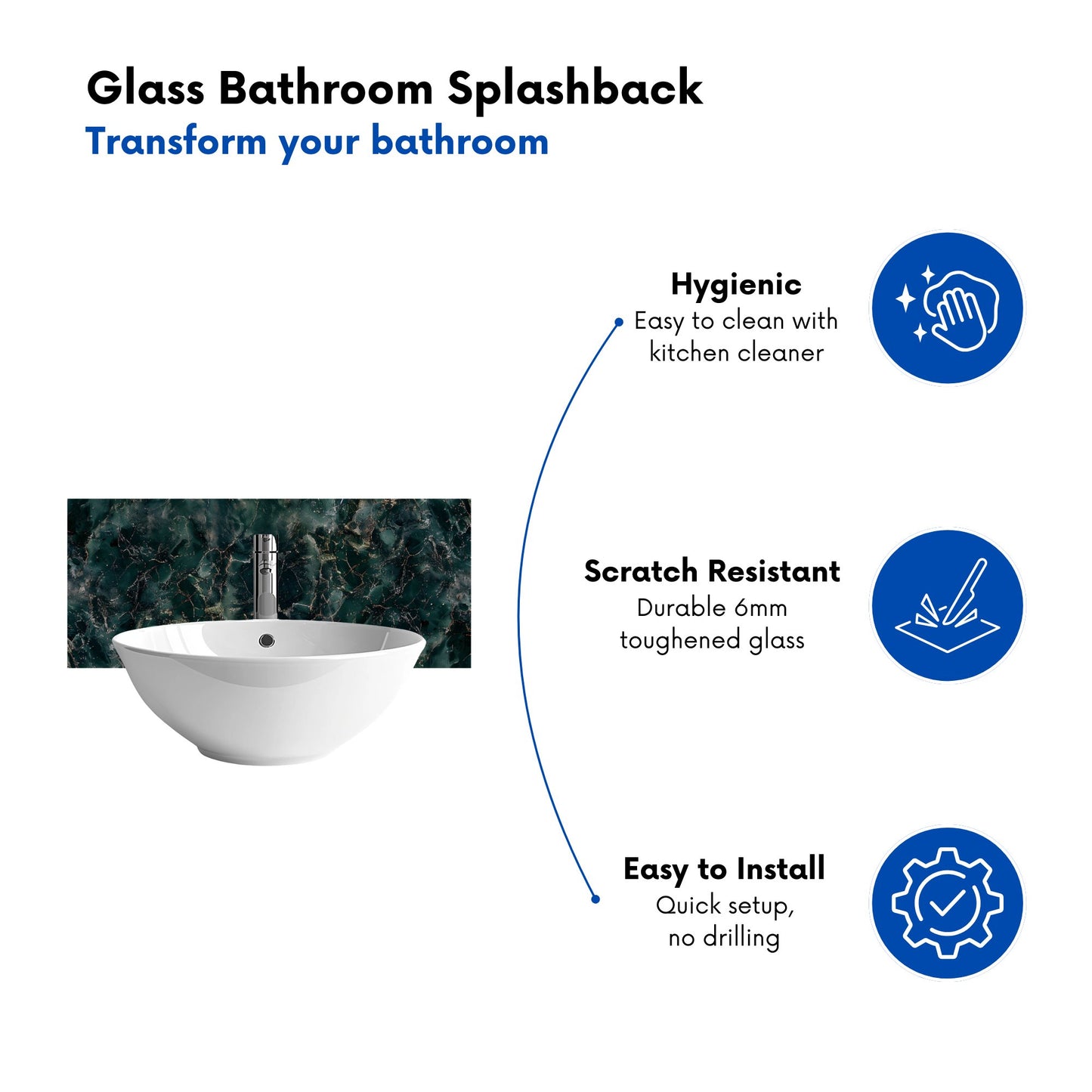 Glass Bathroom Splashback
Transform your bathroom

Hygienic
Easy to clean with kitchen cleaner

Scratch Resistant
Durable 6mm toughened glass

Easy to Install
Quick setup, no drilling